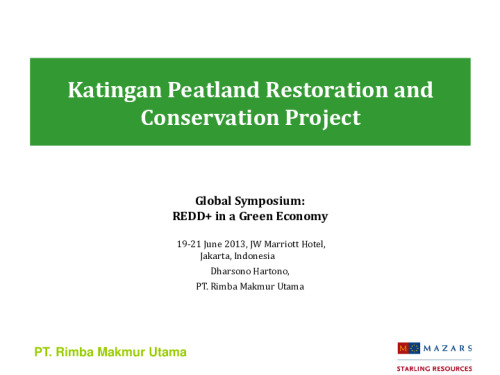 Katingan Peatland Restoration and Conservation Project

Global Symposium:
REDD+ in a Green Economy

19-21 June 2013, JW Marriott Hotel, Jakarta, Indonesia

Dharsono Hartono,

PT. Rimba Makmur Utama

PT. Rimba Makmur Utama

M MAZARS
STARLING RESOURCES